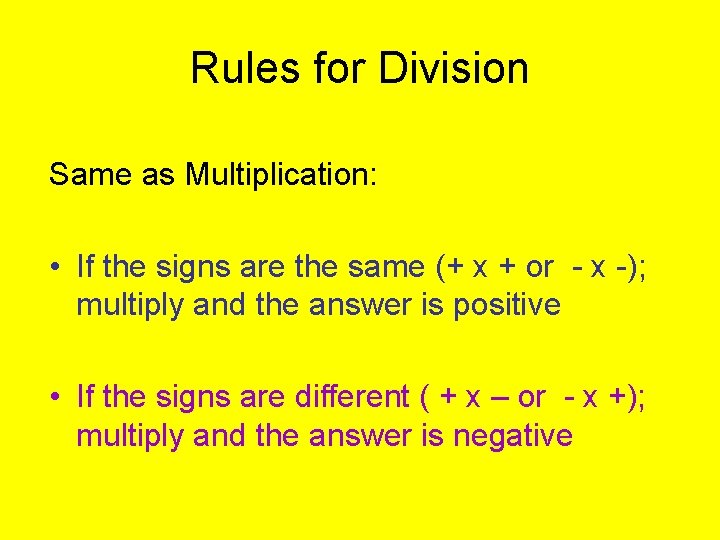 Rules for Division

Same as Multiplication:

• If the signs are the same (+ x + or - x -); multiply and the answer is positive

• If the signs are different ( + x – or - x +); multiply and the answer is negative